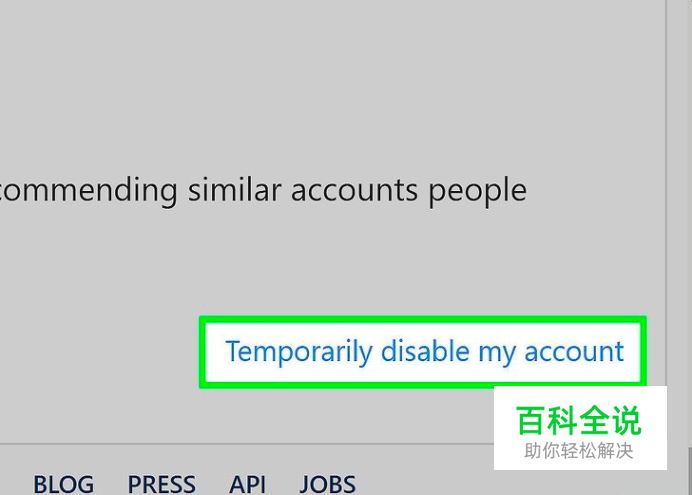 commending similar accounts people

Temporarily disable my account

百科全说
助你轻松解决

BLOG PRESS API JOBS